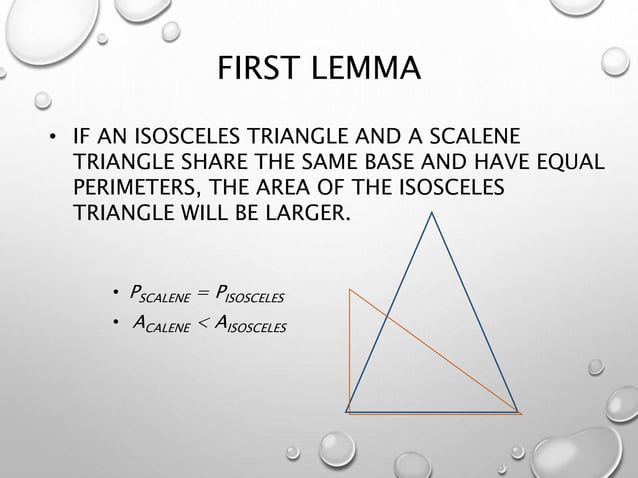 FIRST LEMMA

• IF AN ISOSCELES TRIANGLE AND A SCALENE TRIANGLE SHARE THE SAME BASE AND HAVE EQUAL PERIMETERS, THE AREA OF THE ISOSCELES TRIANGLE WILL BE LARGER.

• $P_{SCALENE} = P_{ISOSCELES}$
• $A_{CALENE} < A_{ISOSCELES}$